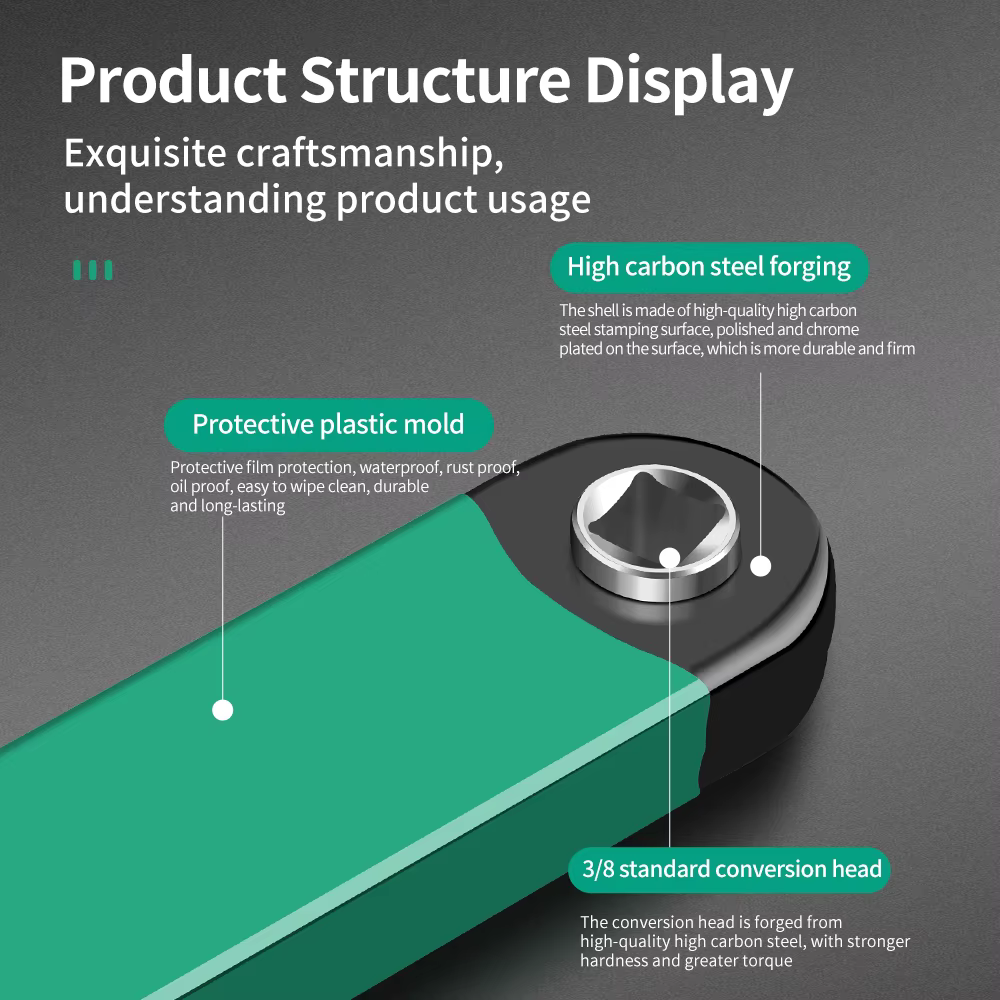 Product Structure Display

Exquisite craftsmanship, understanding product usage

High carbon steel forging

The shell is made of high-quality high carbon steel stamping surface, polished and chrome plated on the surface, which is more durable and firm

Protective plastic mold

Protective film protection, waterproof, rust proof, oil proof, easy to wipe clean, durable and long-lasting

3/8 standard conversion head

The conversion head is forged from high-quality high carbon steel, with stronger hardness and greater torque